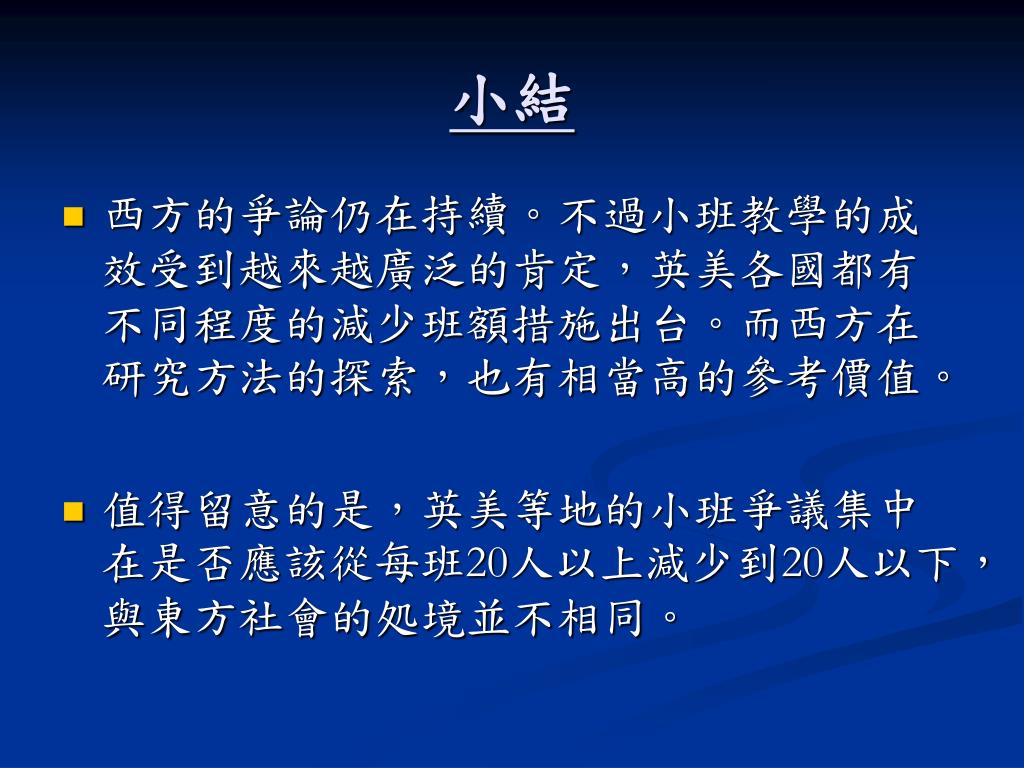 小結

西方的爭論仍在持續。不過小班教學的成效受到越來越廣泛的肯定，英美各國都有不同程度的減少班額措施出台。而西方在研究方法的探索，也有相當高的參考價值。

值得留意的是，英美等地的小班爭議集中在是否應該從每班20人以上減少到20人以下，與東方社會的処境並不相同。